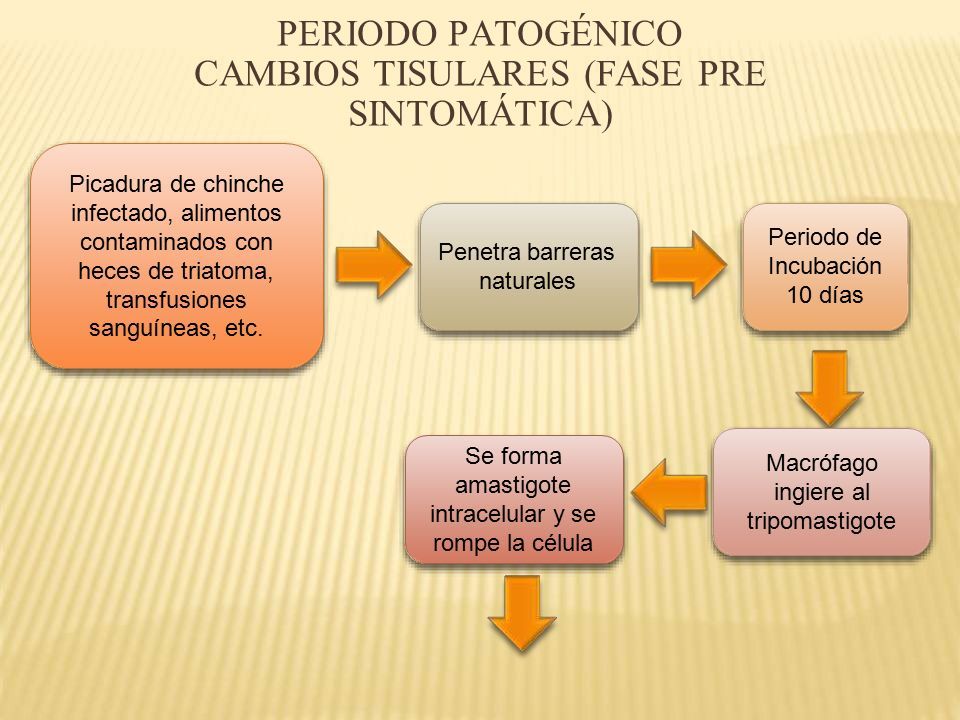 PERIODO PATOGÉNICO
CAMBIOS TISULARES (FASE PRE SINTOMÁTICA)

Picadura de chinche infectado, alimentos contaminados con heces de triatoma, transfusiones sanguíneas, etc.

Penetra barreras naturales

Periodo de Incubación 10 días

Macrófago ingiere al tripomastigote

Se forma amastigote intracelular y se rompe la célula